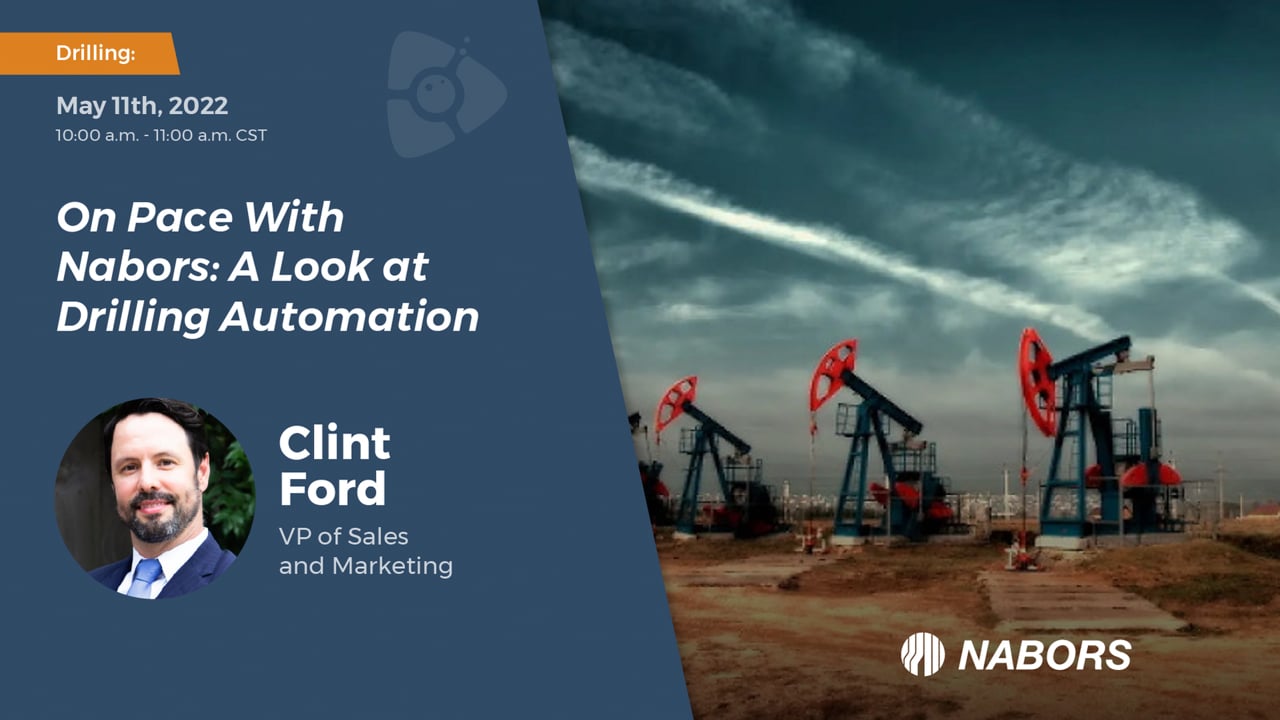 Drilling:

May 11th, 2022
10:00 a.m. - 11:00 a.m. CST

On Pace With Nabors: A Look at Drilling Automation

Clint Ford
VP of Sales and Marketing

NABORS